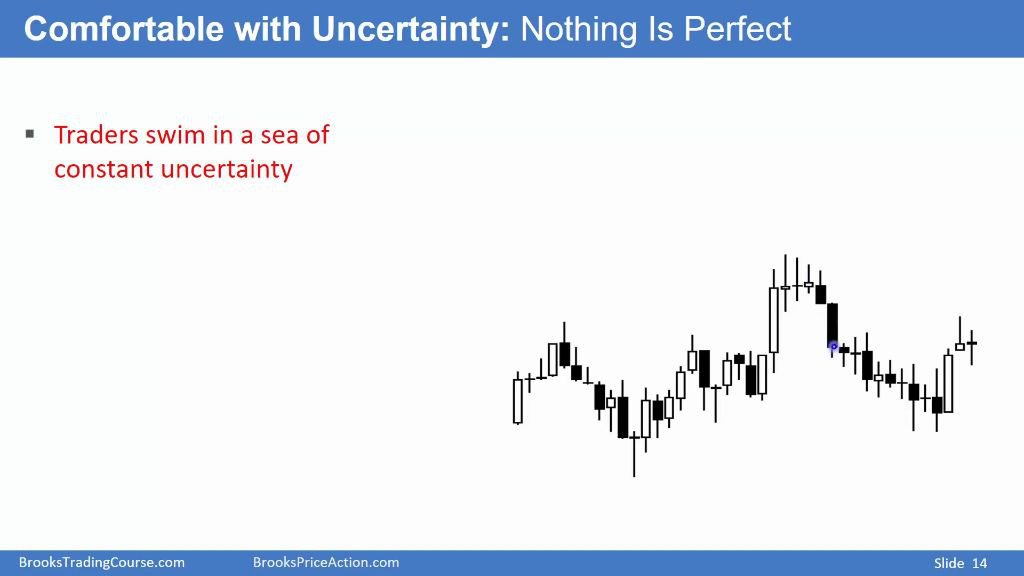 Comfortable with Uncertainty: Nothing Is Perfect

▪ Traders swim in a sea of constant uncertainty

BrooksTradingCourse.com BrooksPriceAction.com Slide 14